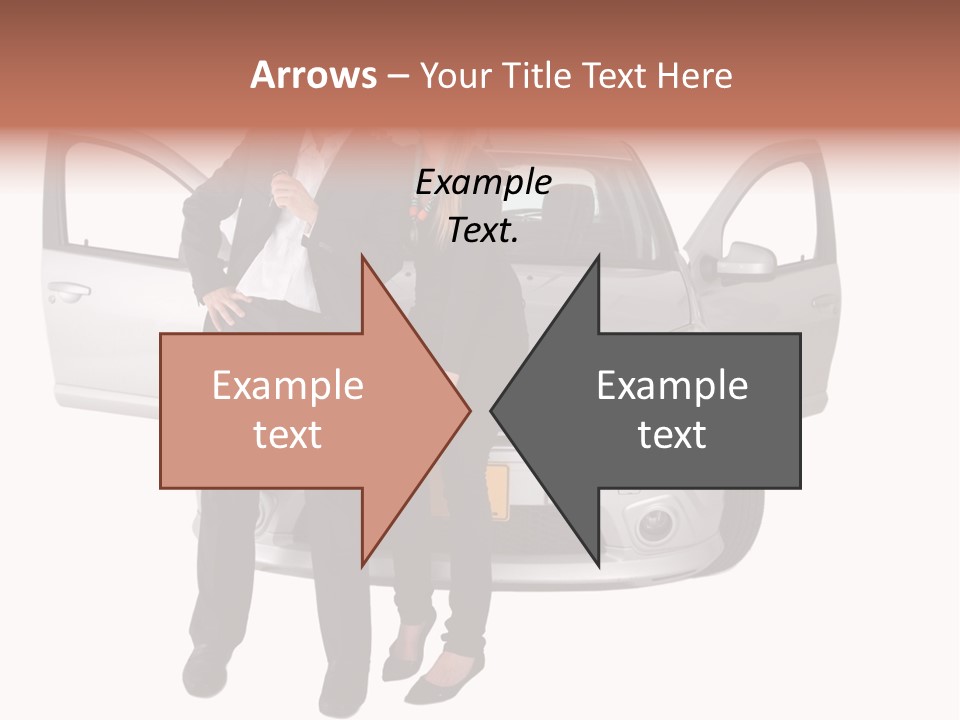 Arrows – Your Title Text Here

Example Text.

Example text

Example text